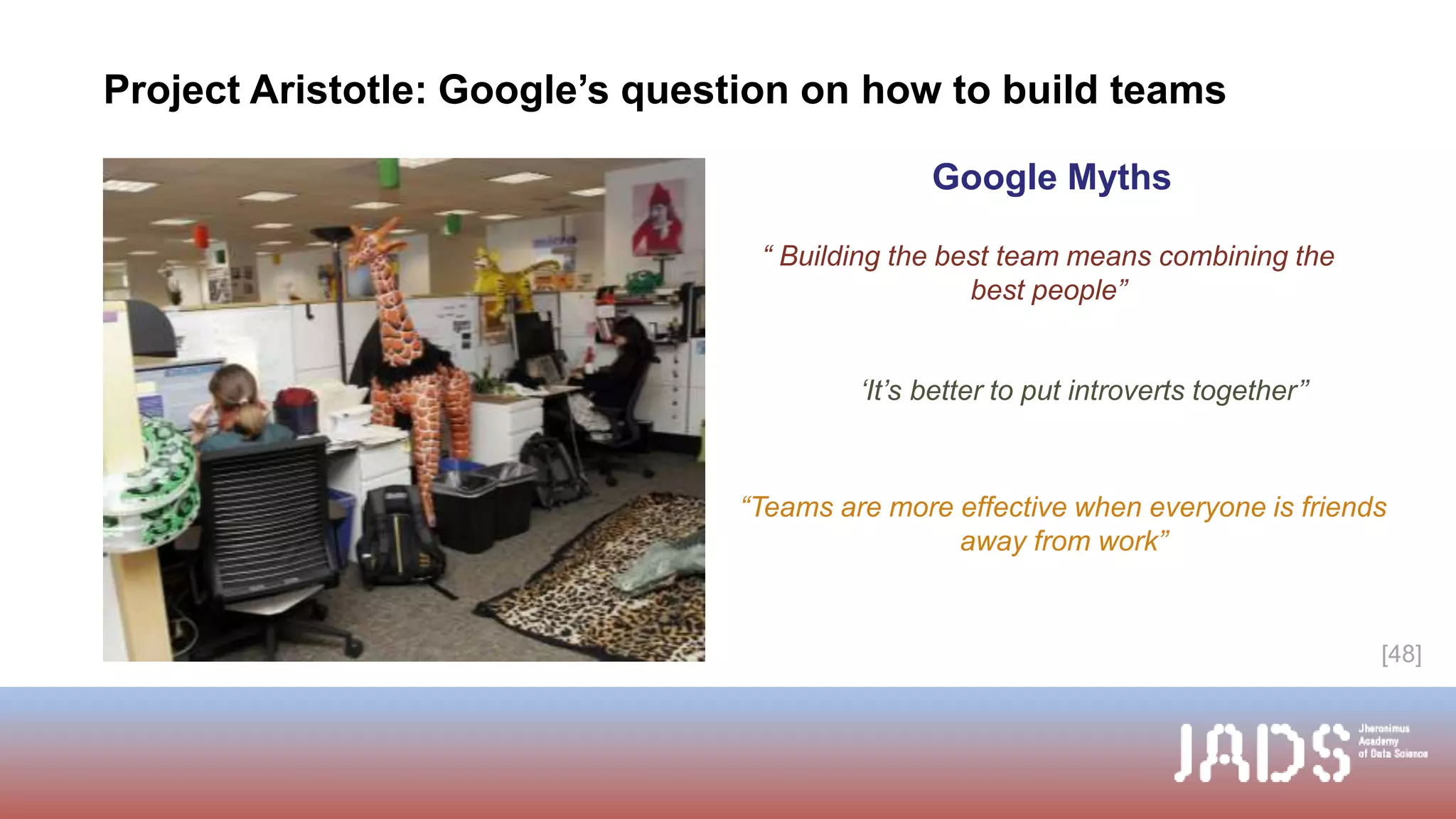 Project Aristotle: Google’s question on how to build teams

Google Myths

“ Building the best team means combining the best people”

‘It’s better to put introverts together”

“Teams are more effective when everyone is friends away from work”

[48]

JADS Jheronimus Academy of Data Science